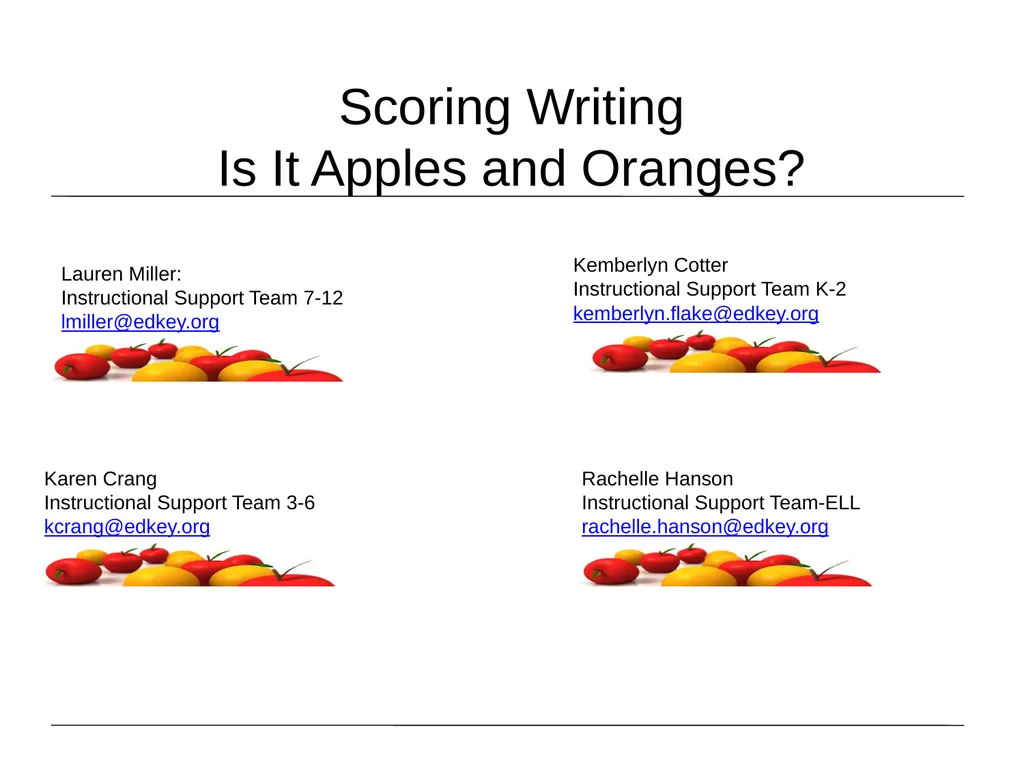 Scoring Writing
Is It Apples and Oranges?

Lauren Miller:
Instructional Support Team 7-12
lmiller@edkey.org

Kemberlyn Cotter
Instructional Support Team K-2
kemberlyn.flake@edkey.org

Karen Crang
Instructional Support Team 3-6
kcrang@edkey.org

Rachelle Hanson
Instructional Support Team-ELL
rachelle.hanson@edkey.org